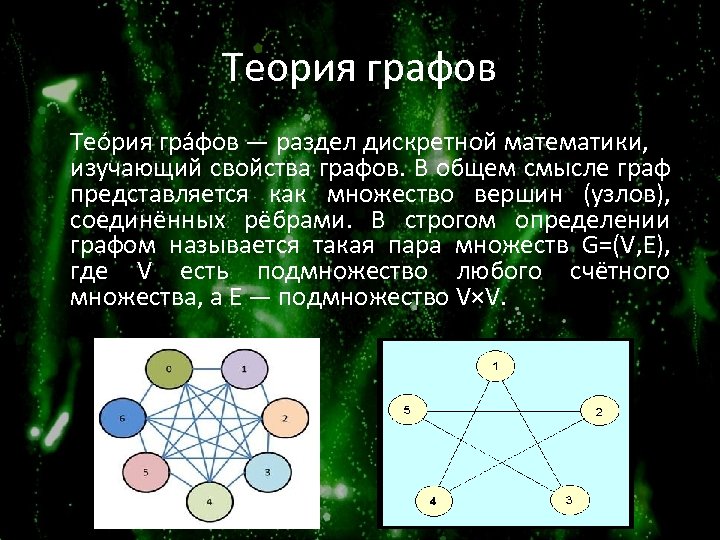 Теория графов

Тео́рия гра́фов — раздел дискретной математики, изучающий свойства графов. В общем смысле граф представляется как множество вершин (узлов), соединённых рёбрами. В строгом определении графом называется такая пара множеств G=(V,E), где V есть подмножество любого счётного множества, а E — подмножество V×V.

0
1
2
3
4
5
6

1
2
3
4
5